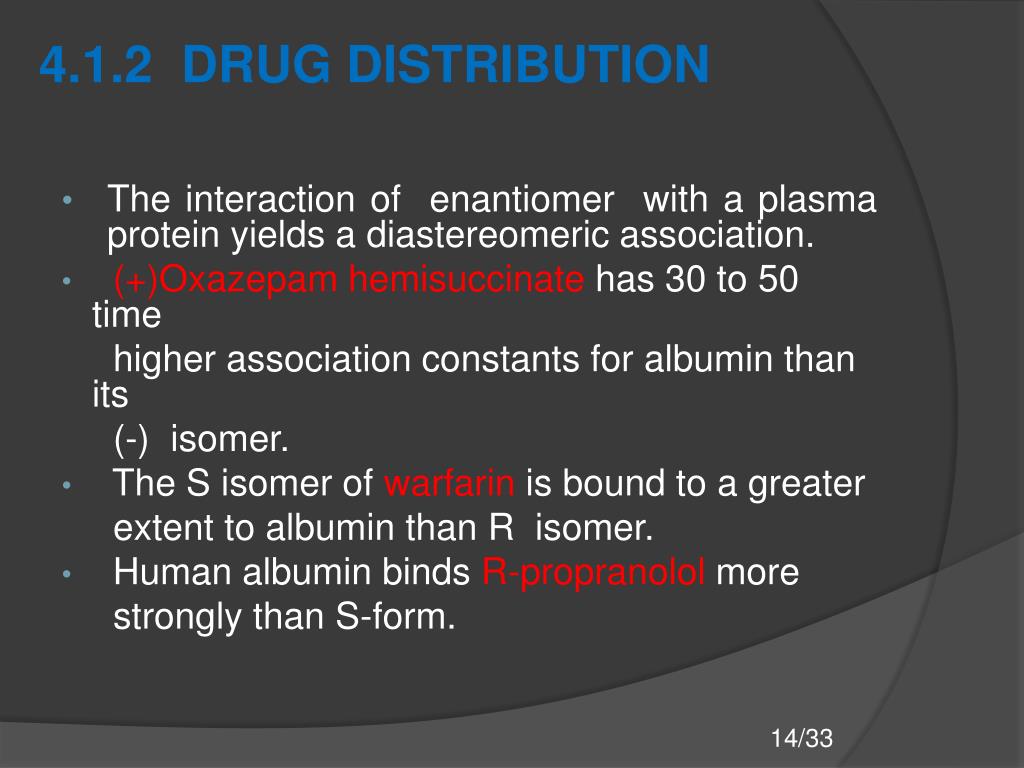 4.1.2 DRUG DISTRIBUTION

• The interaction of enantiomer with a plasma protein yields a diastereomeric association.
• (+)Oxazepam hemisuccinate has 30 to 50 time higher association constants for albumin than its (-) isomer.
• The S isomer of warfarin is bound to a greater extent to albumin than R isomer.
• Human albumin binds R-propranolol more strongly than S-form.

14/33